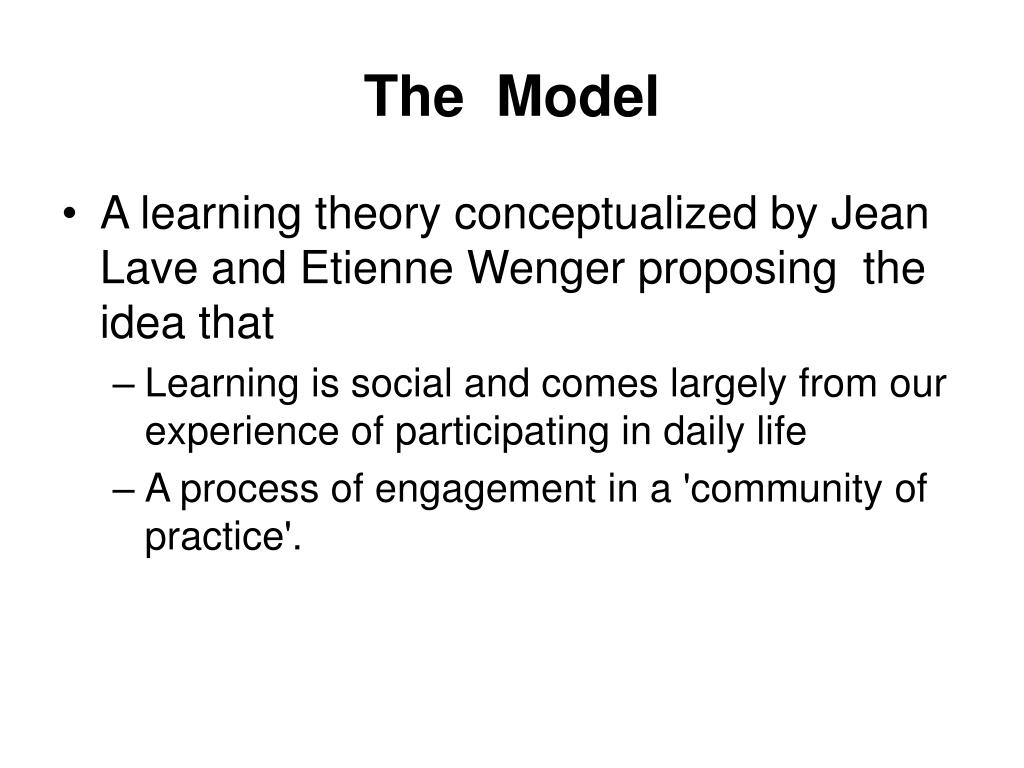 The Model

• A learning theory conceptualized by Jean Lave and Etienne Wenger proposing the idea that
– Learning is social and comes largely from our experience of participating in daily life
– A process of engagement in a 'community of practice'.